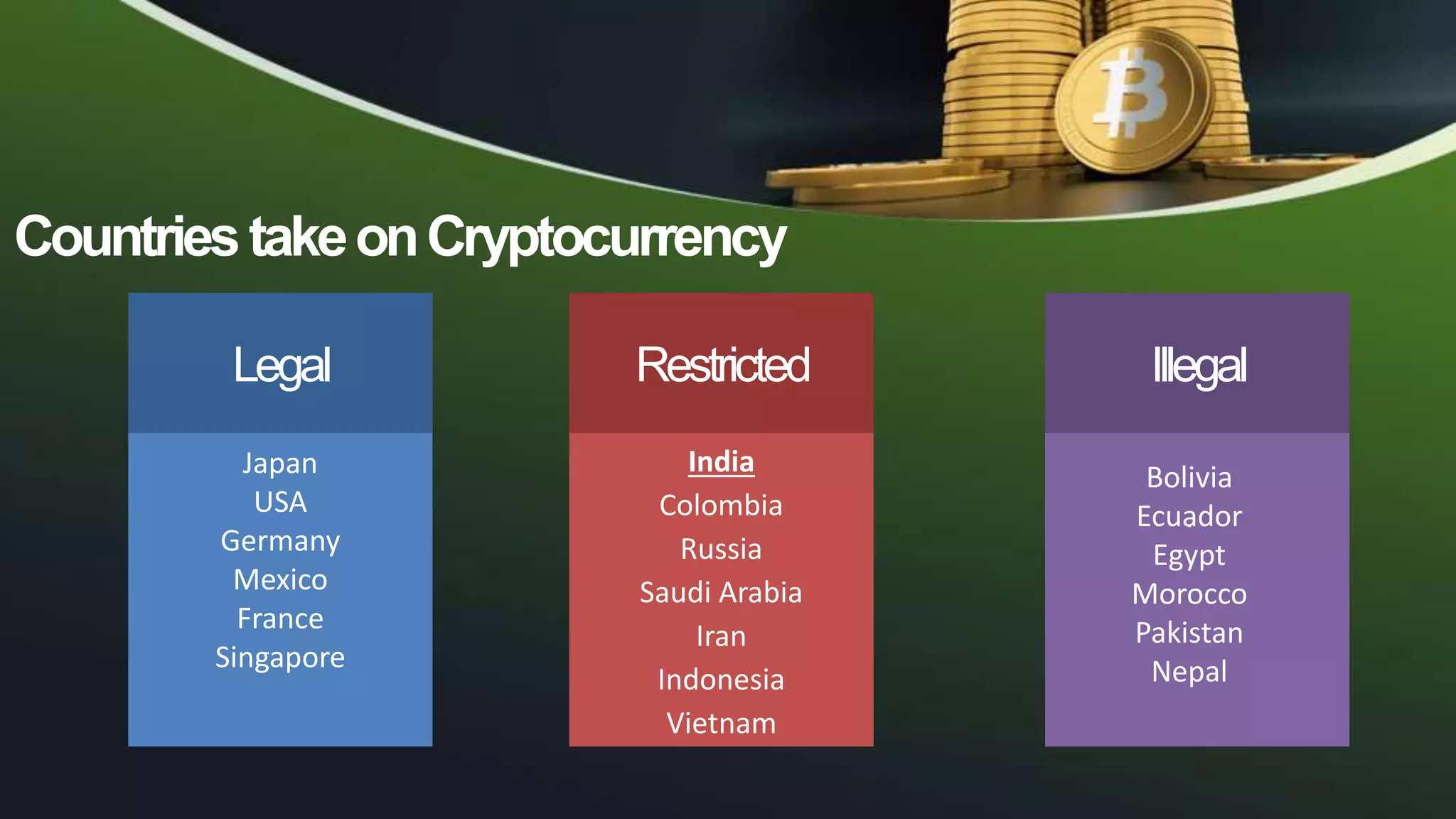 Countries take on Cryptocurrency

Legal

Japan
USA
Germany
Mexico
France
Singapore

Restricted

India
Colombia
Russia
Saudi Arabia
Iran
Indonesia
Vietnam

Illegal

Bolivia
Ecuador
Egypt
Morocco
Pakistan
Nepal